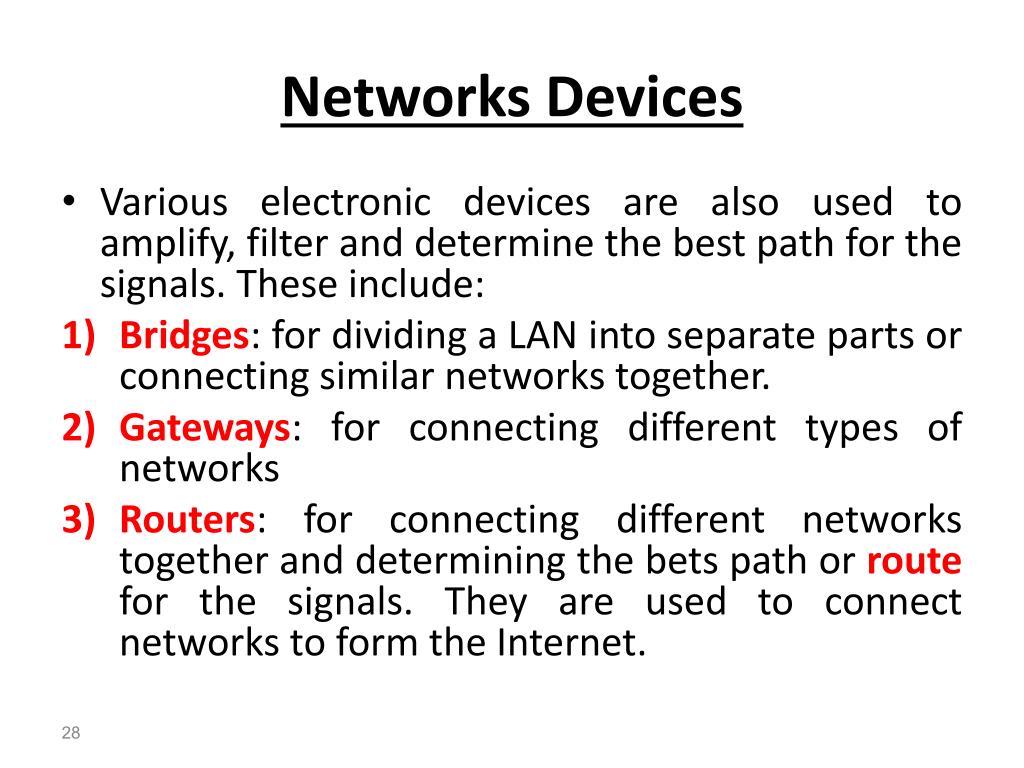 Networks Devices

• Various electronic devices are also used to amplify, filter and determine the best path for the signals. These include:

1) Bridges: for dividing a LAN into separate parts or connecting similar networks together.

2) Gateways: for connecting different types of networks

3) Routers: for connecting different networks together and determining the bets path or route for the signals. They are used to connect networks to form the Internet.

28